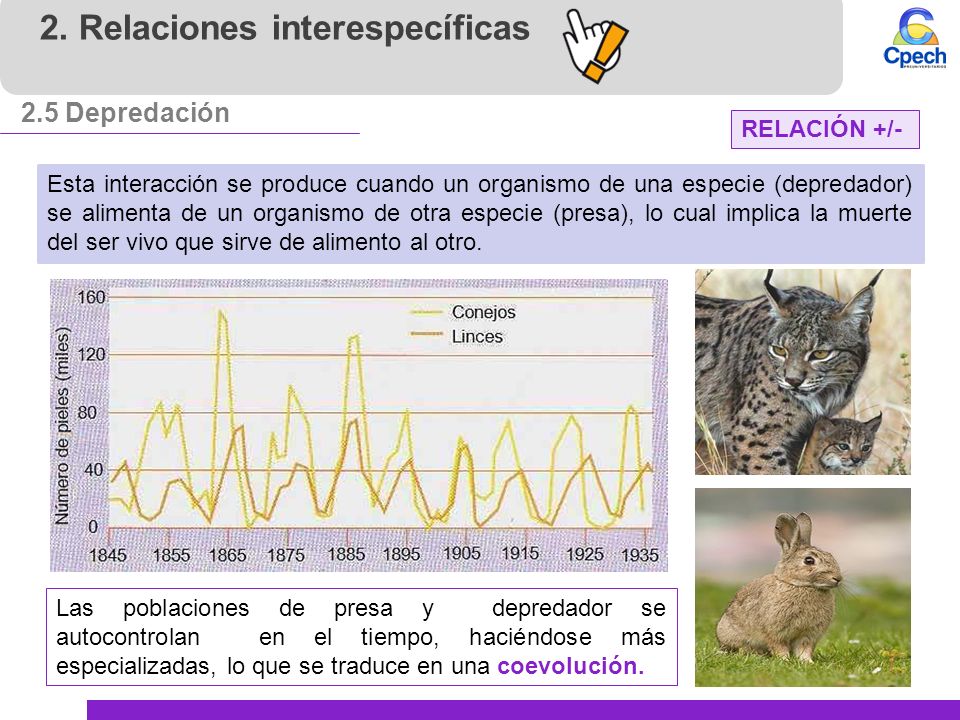 2. Relaciones interespecíficas

Cpech PREUNIVERSITARIOS

2.5 Depredación

RELACIÓN +/-

Esta interacción se produce cuando un organismo de una especie (depredador) se alimenta de un organismo de otra especie (presa), lo cual implica la muerte del ser vivo que sirve de alimento al otro.

Número de pieles (miles)
160
120
80
40
0
Conejos
Linces
1845 1855 1865 1875 1885 1895 1905 1915 1925 1935

Las poblaciones de presa y depredador se autocontrolan en el tiempo, haciéndose más especializadas, lo que se traduce en una coevolución.